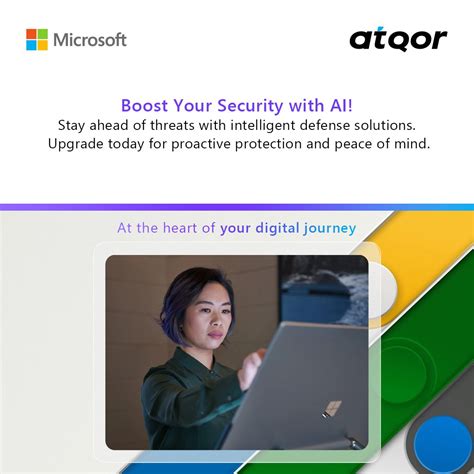 Microsoft

atqor

Boost Your Security with AI!
Stay ahead of threats with intelligent defense solutions. Upgrade today for proactive protection and peace of mind.

At the heart of your digital journey